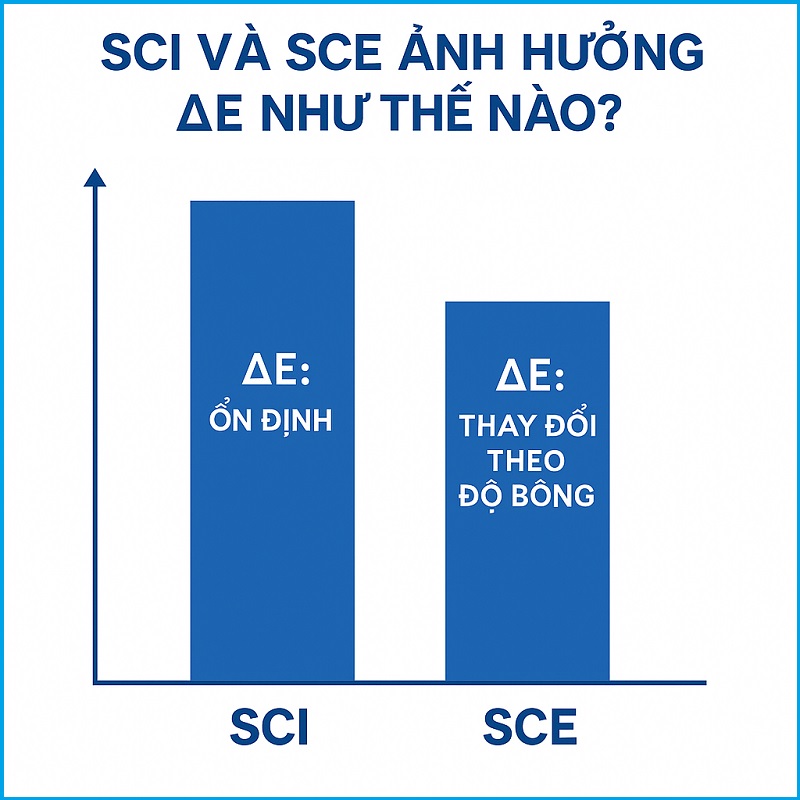 SCI VÀ SCE ẢNH HƯỞNG ΔE NHƯ THẾ NÀO?

ΔE:
ỔN ĐỊNH

ΔE:
THAY ĐỔI THEO ĐỘ BÔNG

SCI

SCE